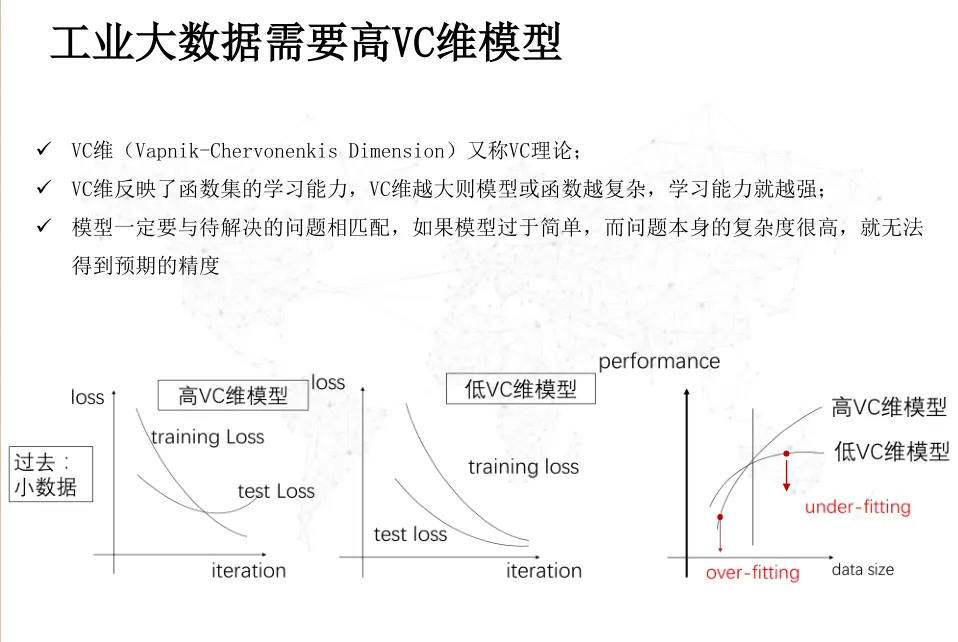 工业大数据需要高VC维模型

✓ VC维（Vapnik-Chervonenkis Dimension）又称VC理论；

✓ VC维反映了函数集的学习能力，VC维越大则模型或函数越复杂，学习能力就越强；

✓ 模型一定要与待解决的问题相匹配，如果模型过于简单，而问题本身的复杂度很高，就无法得到预期的精度

过去：
小数据

loss
高VC维模型
training Loss
test Loss
iteration

loss
低VC维模型
training loss
test loss
iteration

performance
高VC维模型
低VC维模型
under-fitting
over-fitting
data size